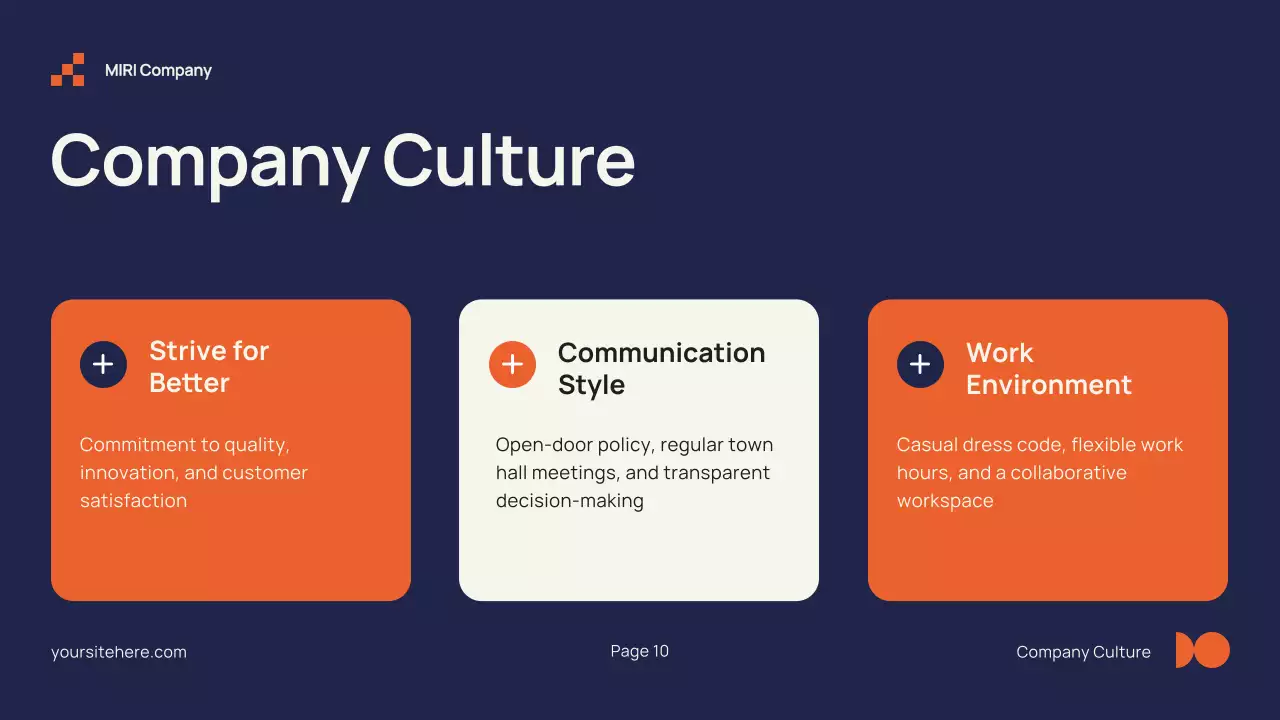 MIRI Company

Company Culture

Strive for Better

Commitment to quality, innovation, and customer satisfaction

Communication Style

Open-door policy, regular town hall meetings, and transparent decision-making

Work Environment

Casual dress code, flexible work hours, and a collaborative workspace

yoursitehere.com

Page 10

Company Culture